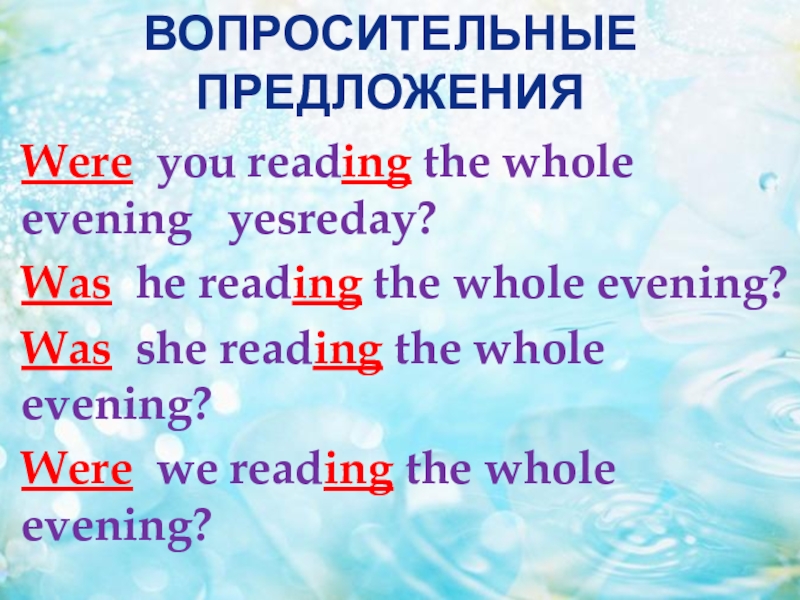 ВОПРОСИТЕЛЬНЫЕ ПРЕДЛОЖЕНИЯ

Were you reading the whole evening yesreday?

Was he reading the whole evening?

Was she reading the whole evening?

Were we reading the whole evening?